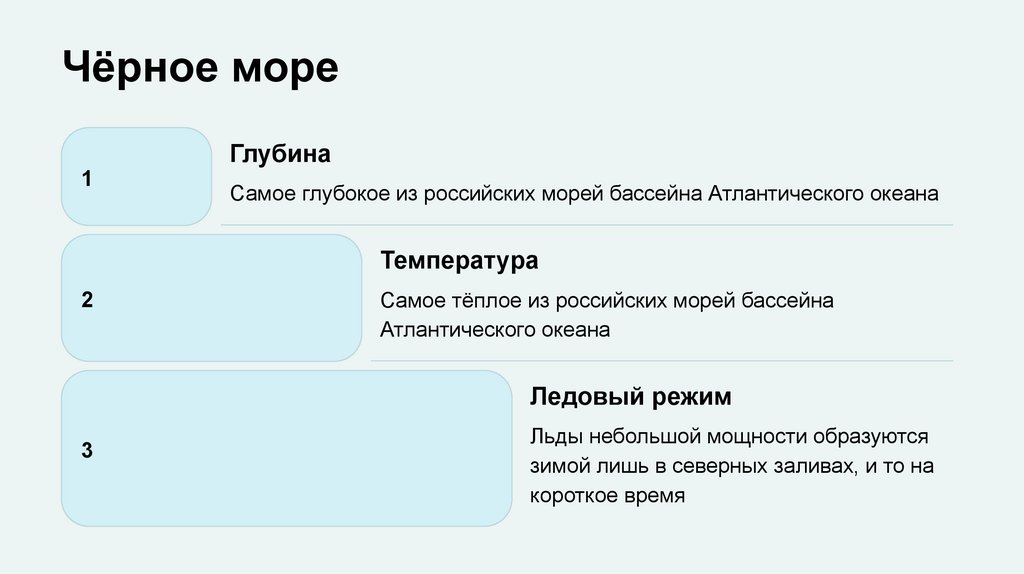 Чёрное море

1

Глубина

Самое глубокое из российских морей бассейна Атлантического океана

2

Температура

Самое тёплое из российских морей бассейна Атлантического океана

3

Ледовый режим

Льды небольшой мощности образуются зимой лишь в северных заливах, и то на короткое время